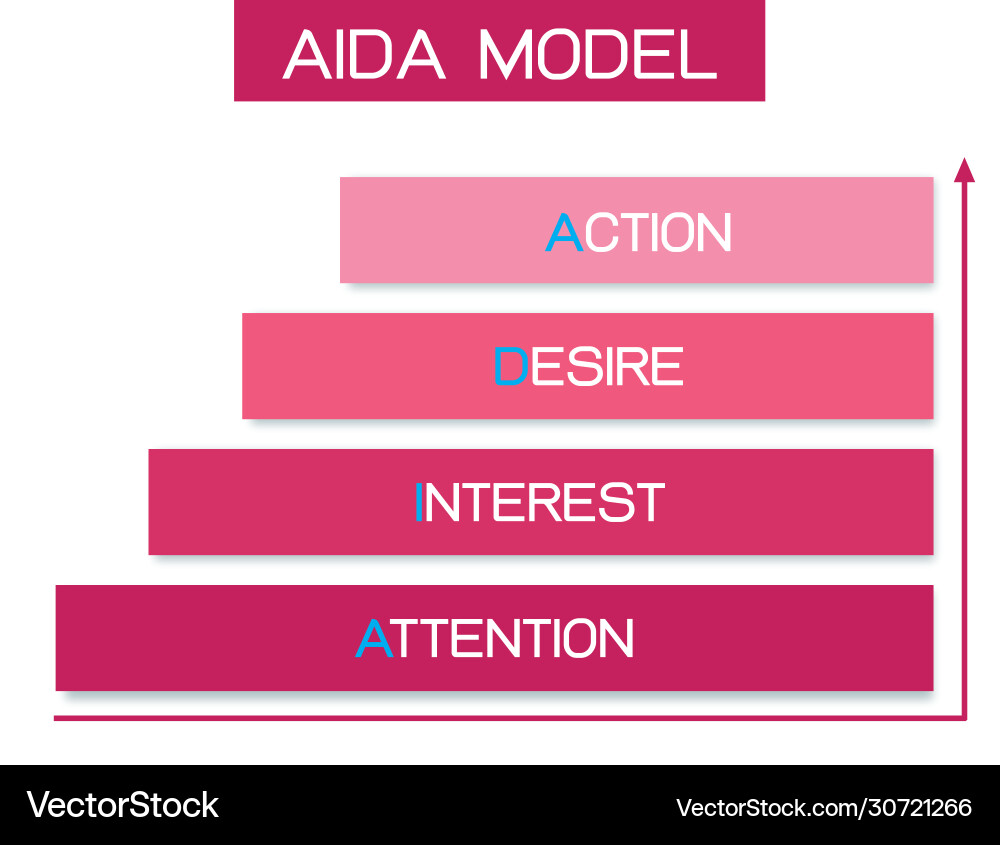 AIDA MODEL

ACTION

DESIRE

INTEREST

ATTENTION

VectorStock

VectorStock.com/30721266